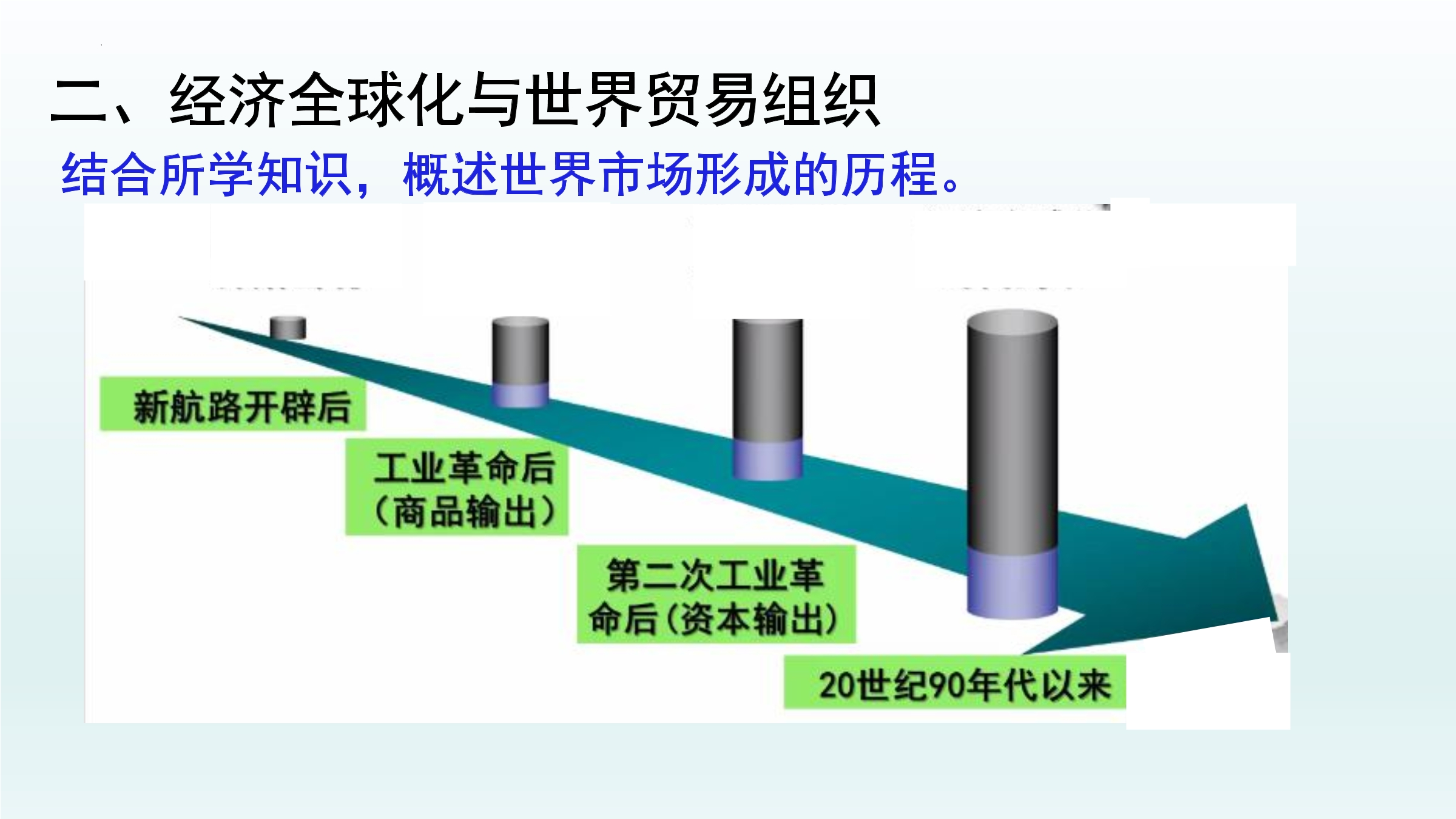 二、经济全球化与世界贸易组织

结合所学知识，概述世界市场形成的历程。

新航路开辟后

工业革命后（商品输出）

第二次工业革命后（资本输出）

20世纪90年代以来